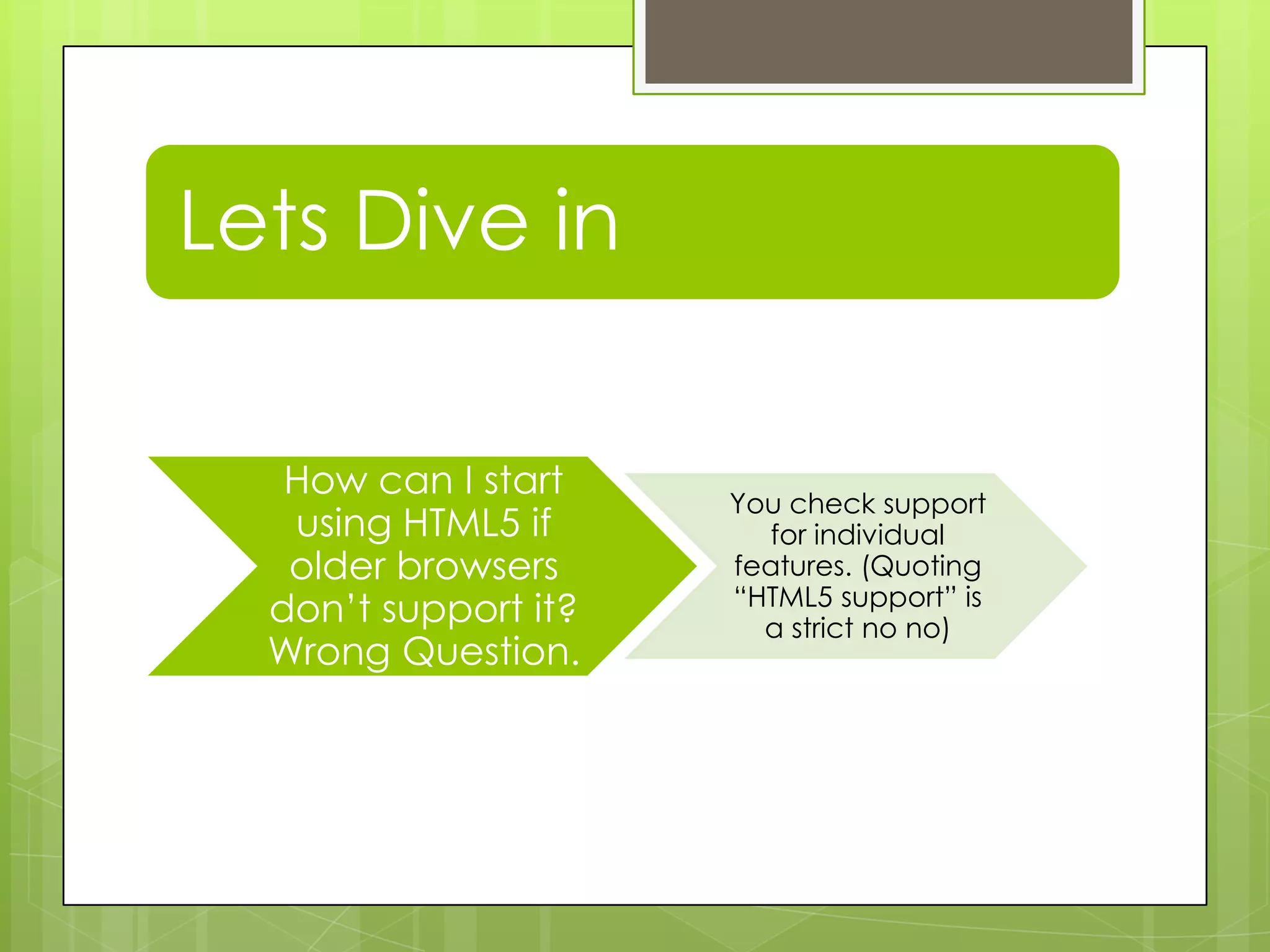 Lets Dive in

How can I start using HTML5 if older browsers don't support it? Wrong Question.

You check support for individual features. (Quoting "HTML5 support" is a strict no no)